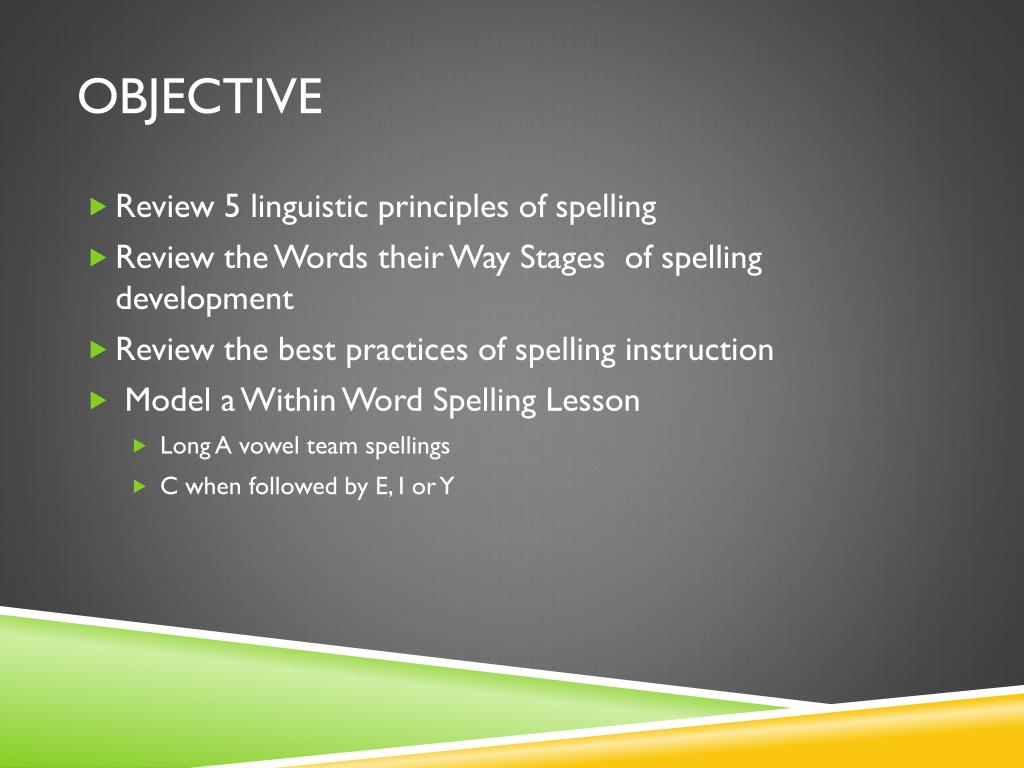 OBJECTIVE

Review 5 linguistic principles of spelling

Review the Words their Way Stages of spelling development

Review the best practices of spelling instruction

Model a Within Word Spelling Lesson

Long A vowel team spellings

C when followed by E, I or Y